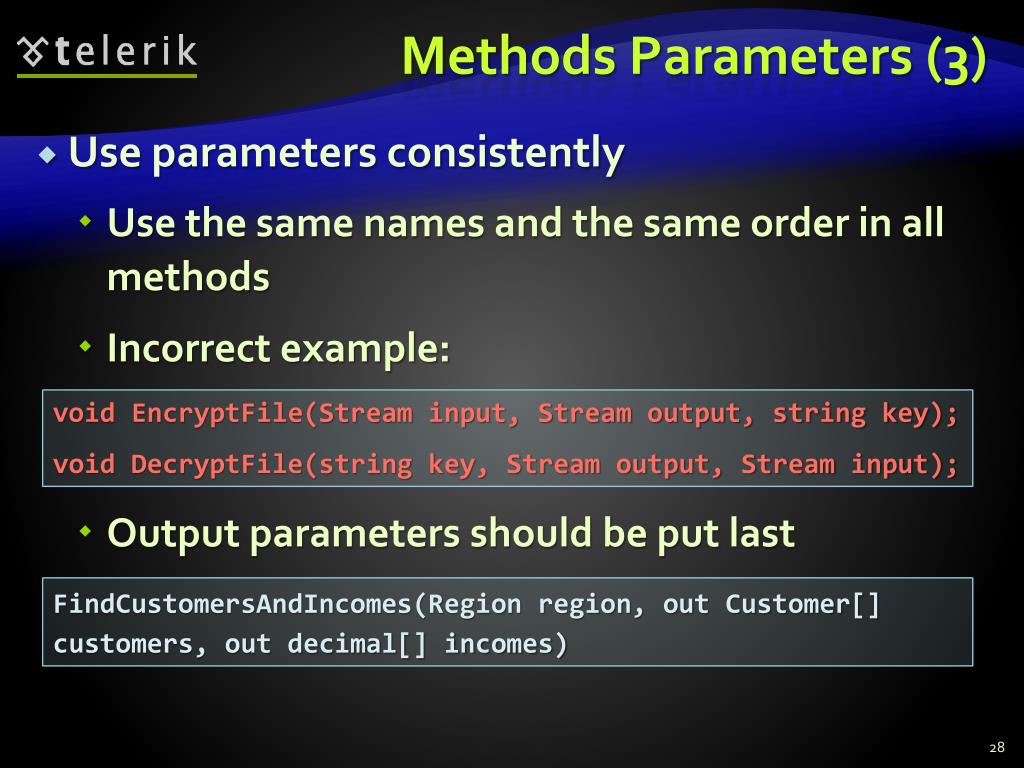 telerik

Methods Parameters (3)

Use parameters consistently

Use the same names and the same order in all methods

Incorrect example:

void EncryptFile(Stream input, Stream output, string key);
void DecryptFile(string key, Stream output, Stream input);

Output parameters should be put last

FindCustomersAndIncomes(Region region, out Customer[] customers, out decimal[] incomes)

28